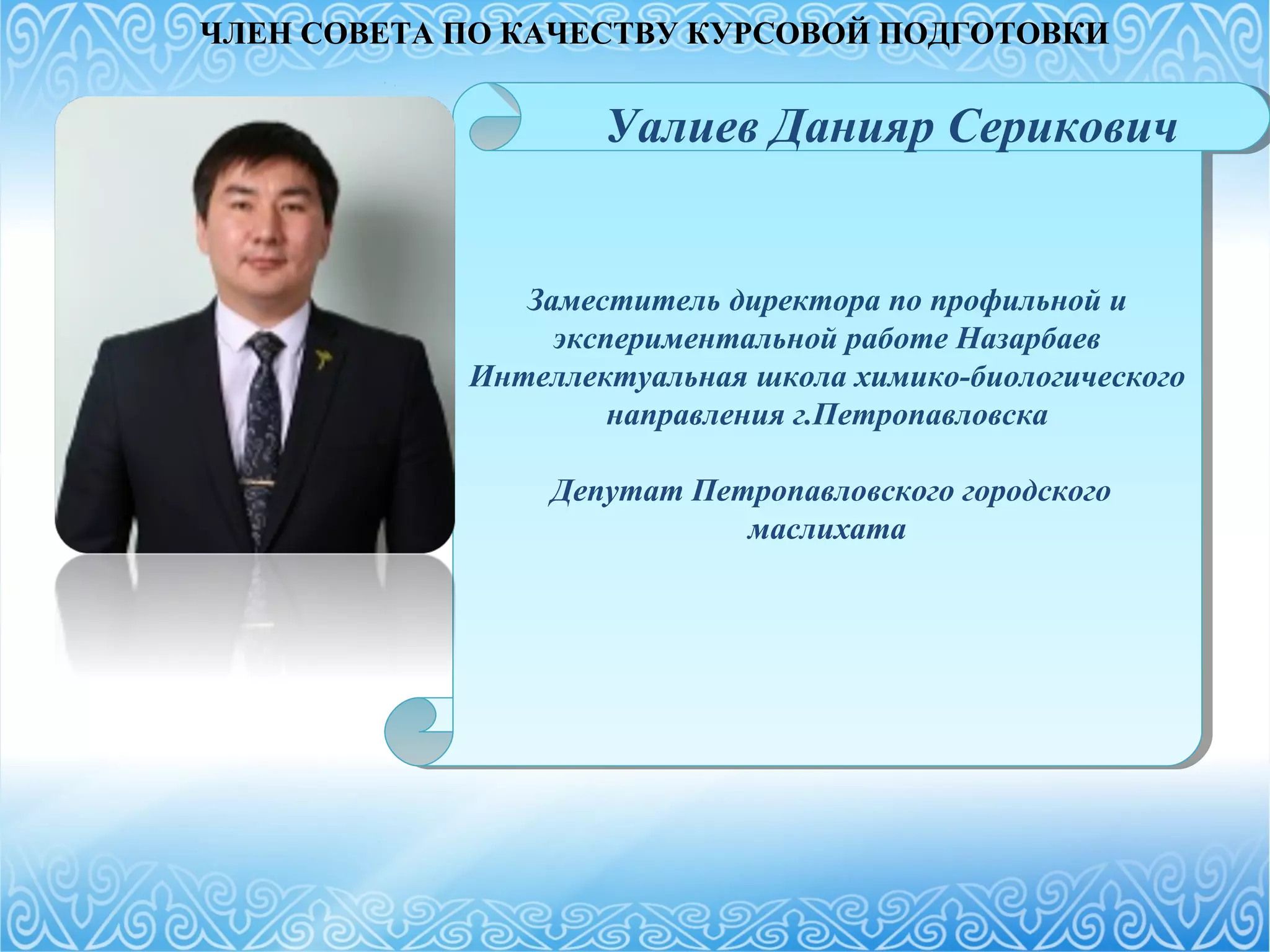 ЧЛЕН СОВЕТА ПО КАЧЕСТВУ КУРСОВОЙ ПОДГОТОВКИ

Уалиев Данияр Серикович

Заместитель директора по профильной и экспериментальной работе Назарбаев Интеллектуальная школа химико-биологического направления г.Петропавловска

Депутат Петропавловского городского маслихата